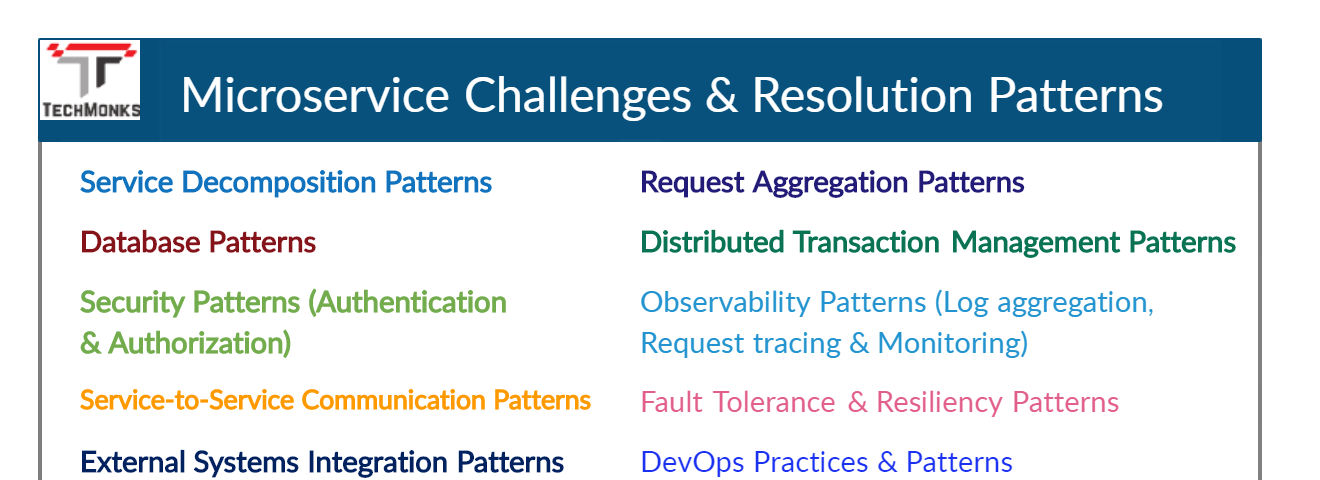 TECHMONKS

Microservice Challenges & Resolution Patterns

Service Decomposition Patterns

Database Patterns

Security Patterns (Authentication & Authorization)

Service-to-Service Communication Patterns

External Systems Integration Patterns

Request Aggregation Patterns

Distributed Transaction Management Patterns

Observability Patterns (Log aggregation, Request tracing & Monitoring)

Fault Tolerance & Resiliency Patterns

DevOps Practices & Patterns